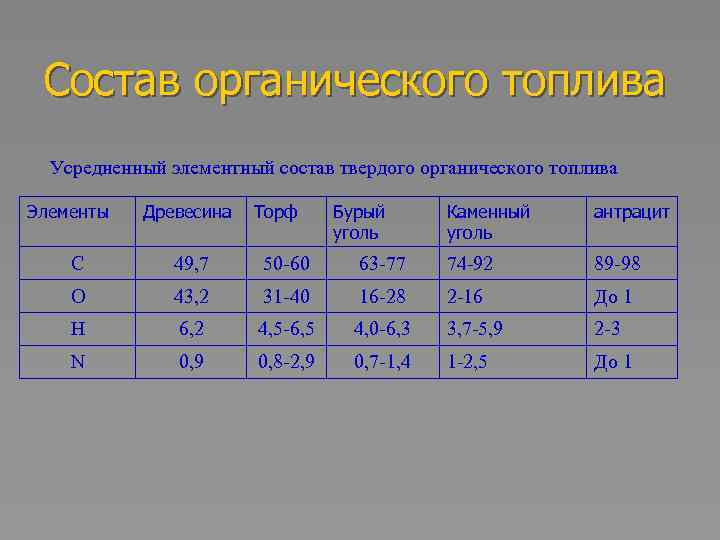 Состав органического топлива

Усредненный элементный состав твердого органического топлива

| Элементы | Древесина | Торф | Бурый уголь | Каменный уголь | антрацит |
|---|---|---|---|---|---|
| C | 49,7 | 50-60 | 63-77 | 74-92 | 89-98 |
| O | 43,2 | 31-40 | 16-28 | 2-16 | До 1 |
| H | 6,2 | 4,5-6,5 | 4,0-6,3 | 3,7-5,9 | 2-3 |
| N | 0,9 | 0,8-2,9 | 0,7-1,4 | 1-2,5 | До 1 |